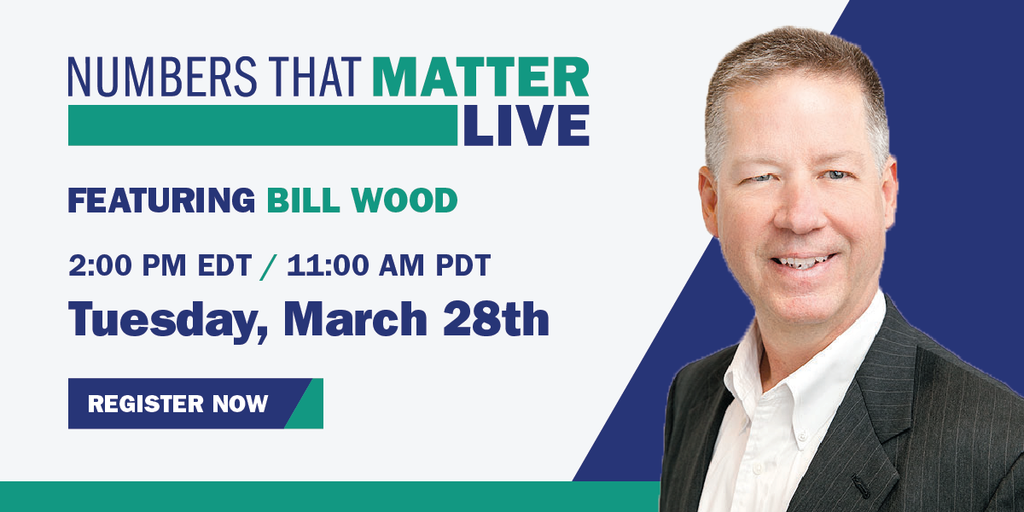 NUMBERS THAT MATTER
LIVE

FEATURING BILL WOOD

2:00 PM EDT / 11:00 AM PDT

Tuesday, March 28th

REGISTER NOW